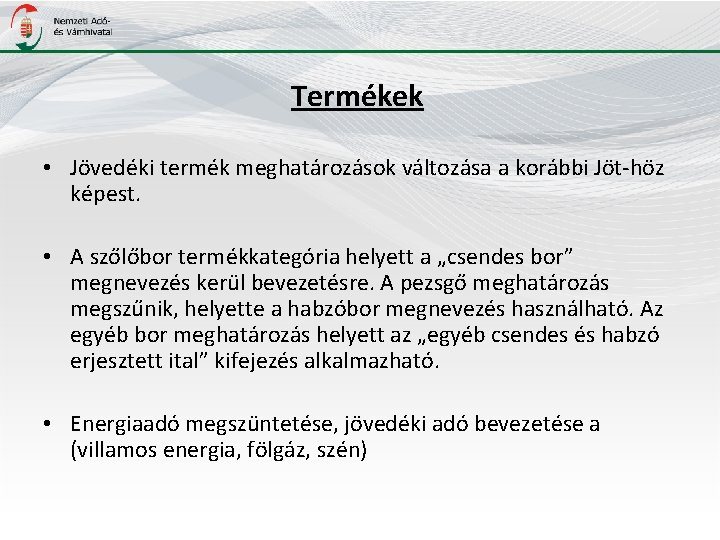 Nemzeti Adó- és Vámhivatal

Termékek

• Jövedéki termék meghatározások változása a korábbi Jöt-höz képest.

• A szőlőbor termékkategória helyett a „csendes bor” megnevezés kerül bevezetésre. A pezsgő meghatározás megszűnik, helyette a habzóbor megnevezés használható. Az egyéb bor meghatározás helyett az „egyéb csendes és habzó erjesztett ital” kifejezés alkalmazható.

• Energiaadó megszüntetése, jövedéki adó bevezetése a (villamos energia, fölgáz, szén)